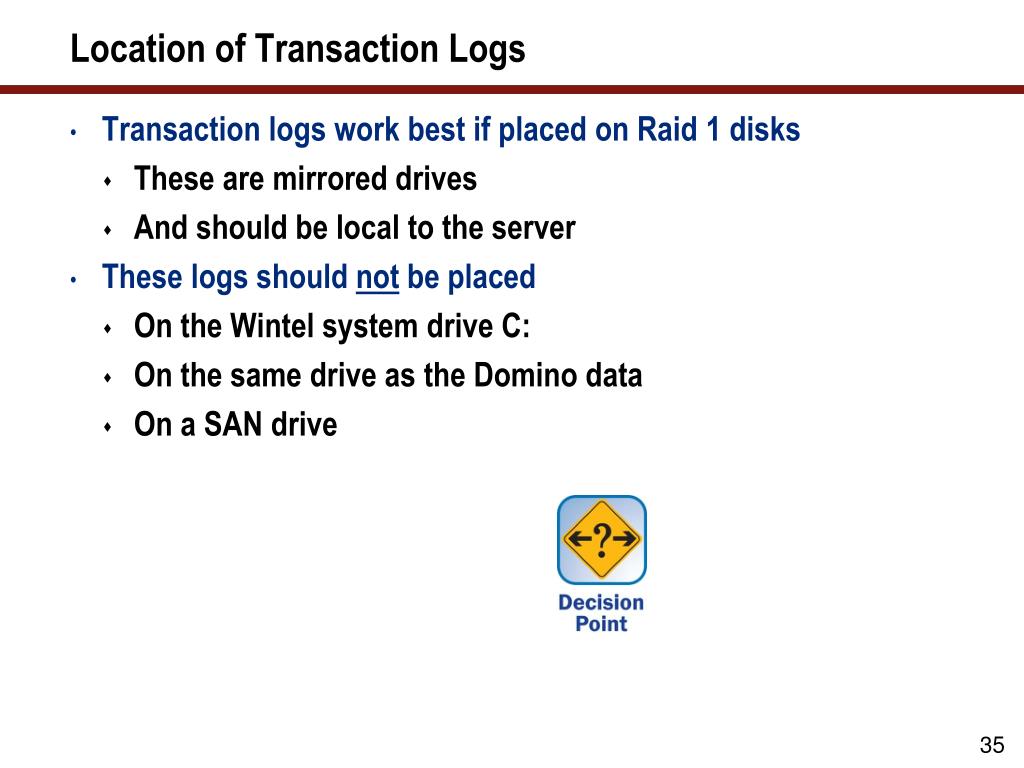 Location of Transaction Logs

• Transaction logs work best if placed on Raid 1 disks
  ♦ These are mirrored drives
  ♦ And should be local to the server
• These logs should not be placed
  ♦ On the Wintel system drive C:
  ♦ On the same drive as the Domino data
  ♦ On a SAN drive

?

Decision Point

35